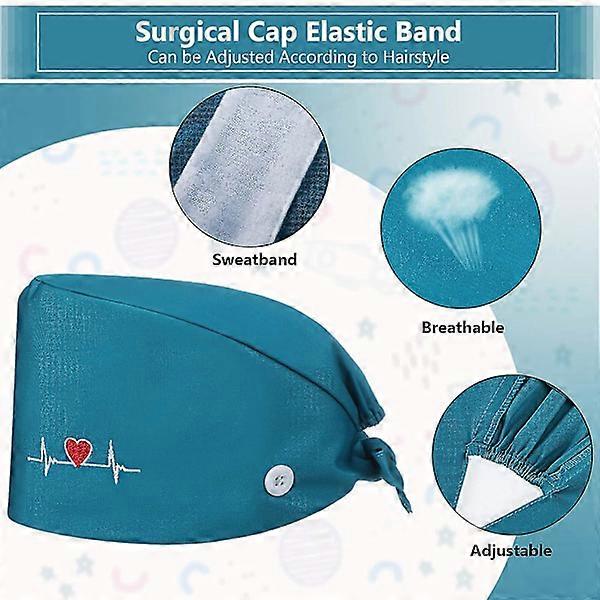 Surgical Cap Elastic Band
Can be Adjusted According to Hairstyle

Sweatband

Breathable

Adjustable